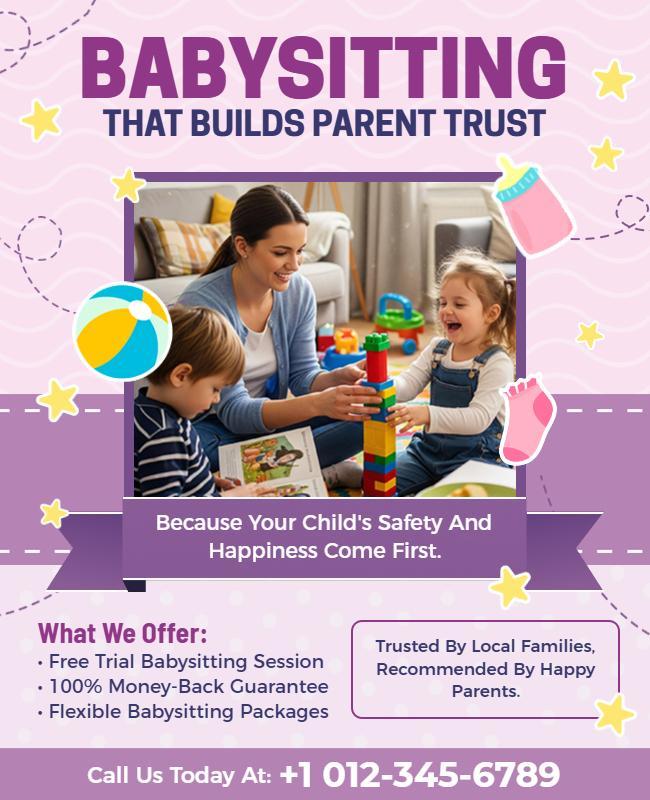 BABYSITTING
THAT BUILDS PARENT TRUST

Because Your Child's Safety And Happiness Come First.

What We Offer:
• Free Trial Babysitting Session
• 100% Money-Back Guarantee
• Flexible Babysitting Packages

Trusted By Local Families, Recommended By Happy Parents.

Call Us Today At: +1 012-345-6789